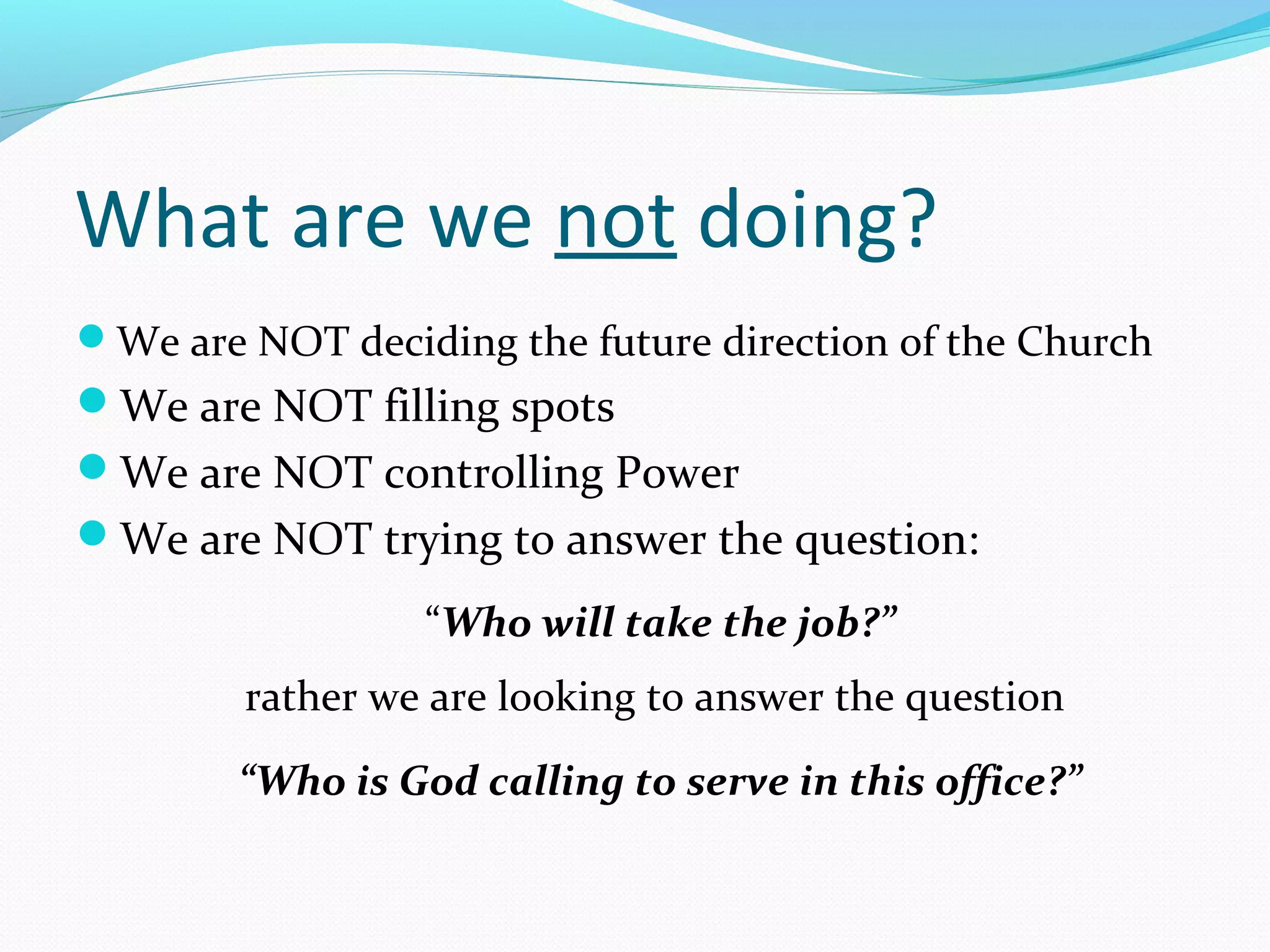 What are we not doing?

- We are NOT deciding the future direction of the Church
- We are NOT filling spots
- We are NOT controlling Power
- We are NOT trying to answer the question:

“Who will take the job?”

rather we are looking to answer the question

“Who is God calling to serve in this office?”